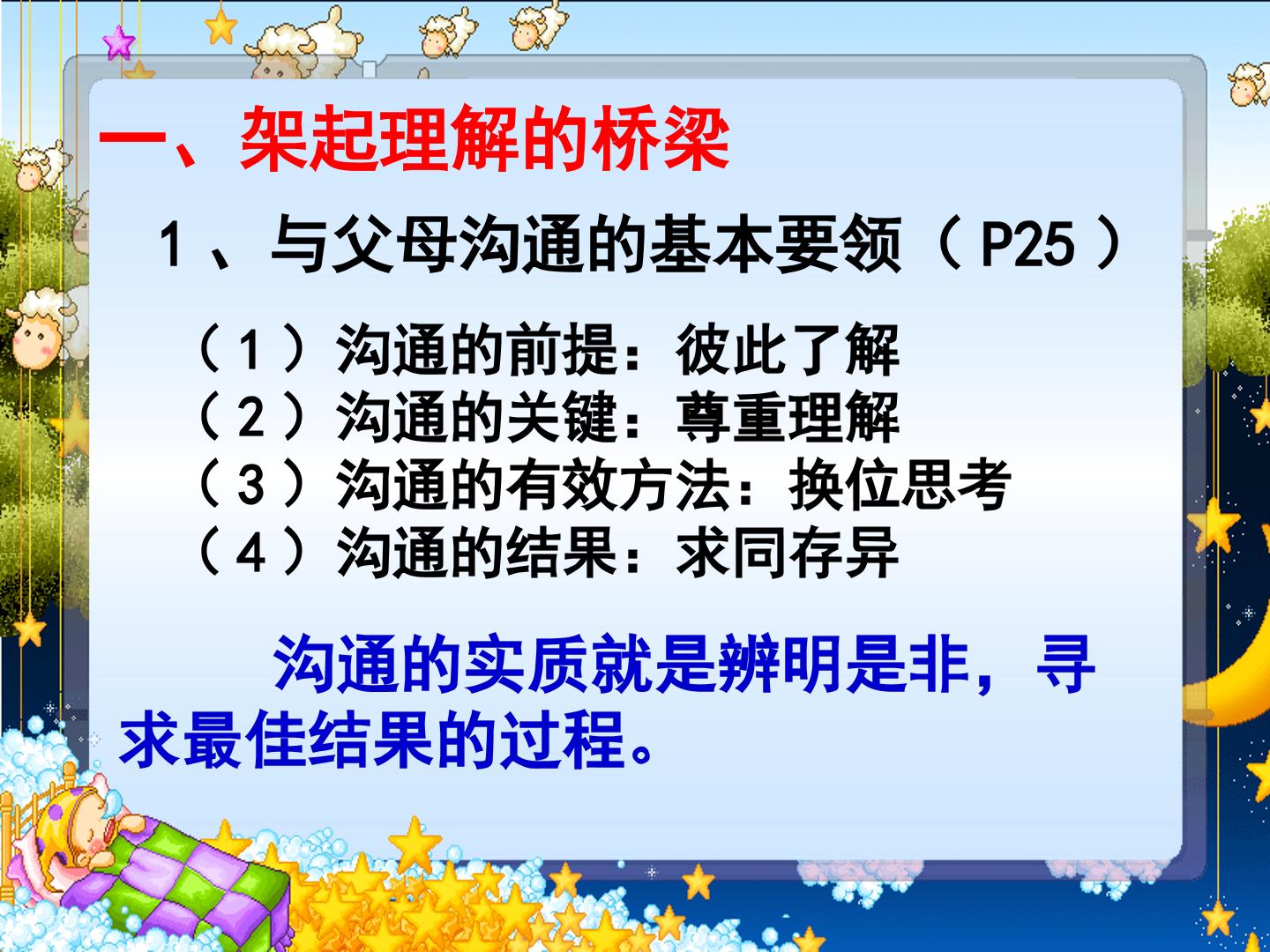 一、架起理解的桥梁

1、与父母沟通的基本要领（P25）

（1）沟通的前提：彼此了解
（2）沟通的关键：尊重理解
（3）沟通的有效方法：换位思考
（4）沟通的结果：求同存异

沟通的实质就是辨明是非，寻求最佳结果的过程。